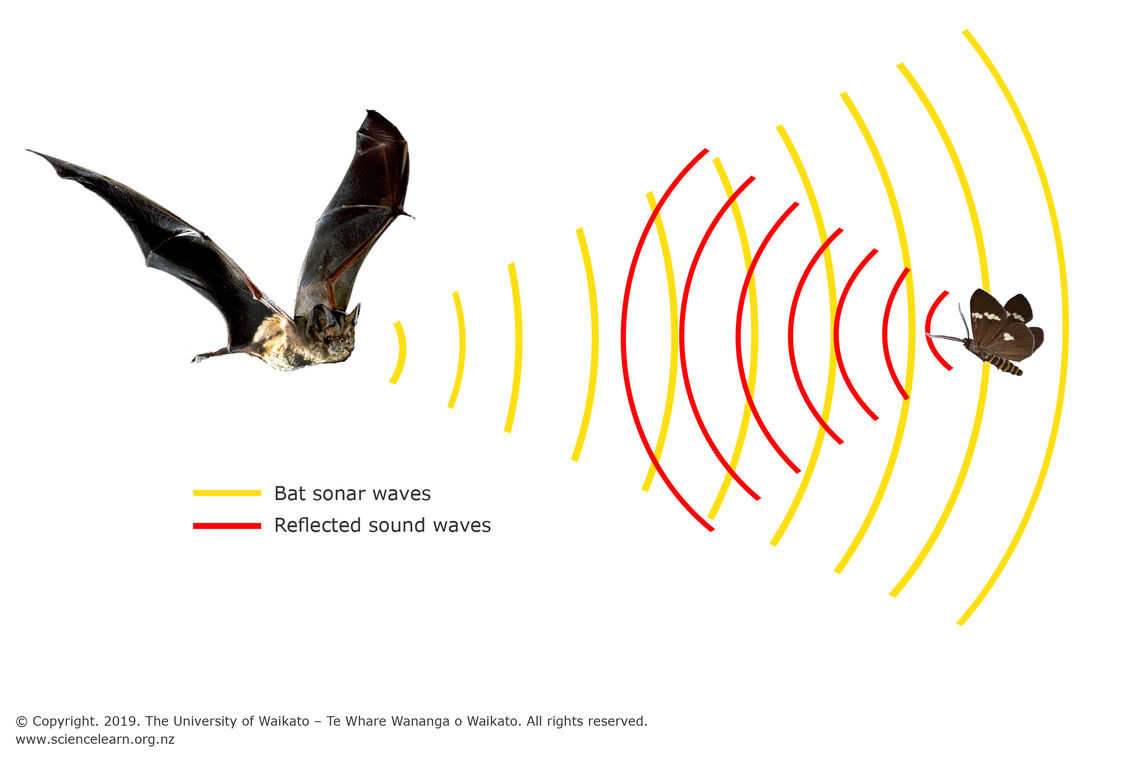 Bat sonar waves
Reflected sound waves

© Copyright. 2019. The University of Waikato – Te Whare Wananga o Waikato. All rights reserved.
www.sciencelearn.org.nz